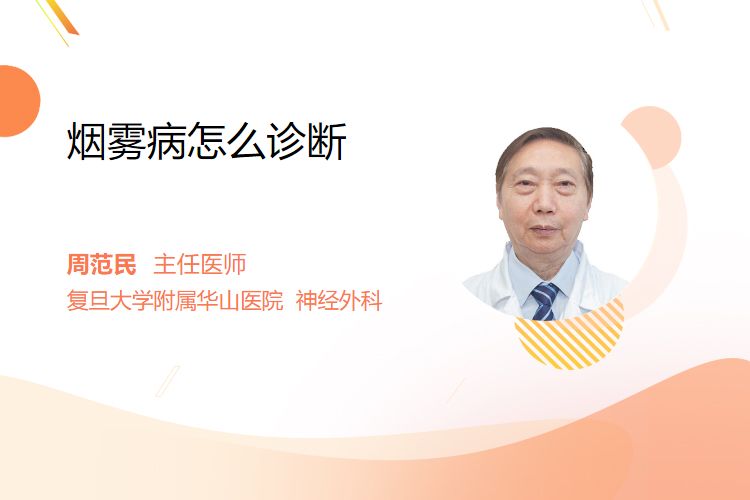 烟雾病怎么诊断

周范民 主任医师
复旦大学附属华山医院 神经外科